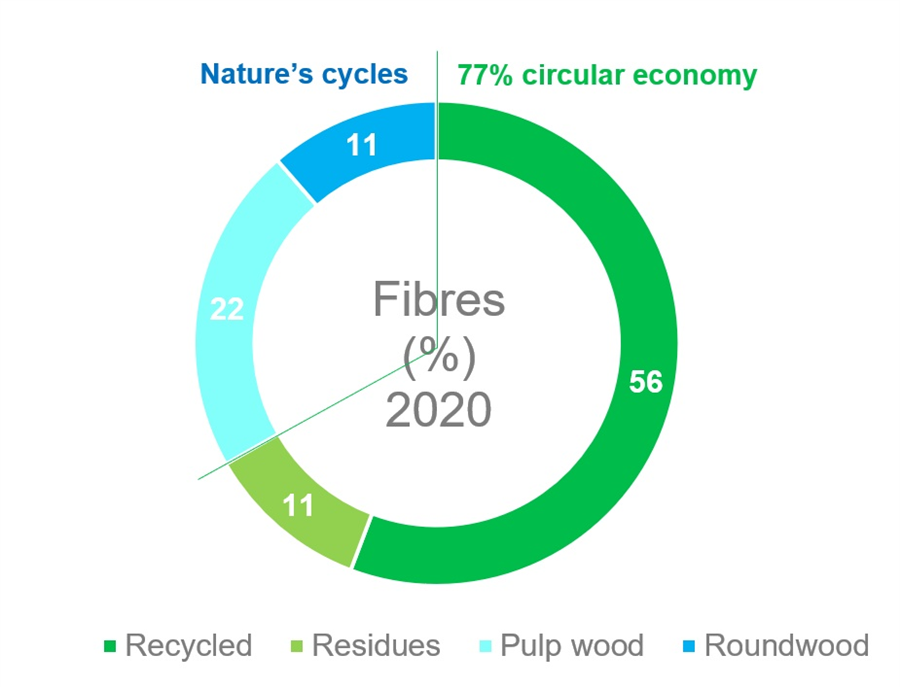 Nature's cycles

77% circular economy

11

22

56

11

Fibres (%) 2020

Recycled  Residues  Pulp wood  Roundwood